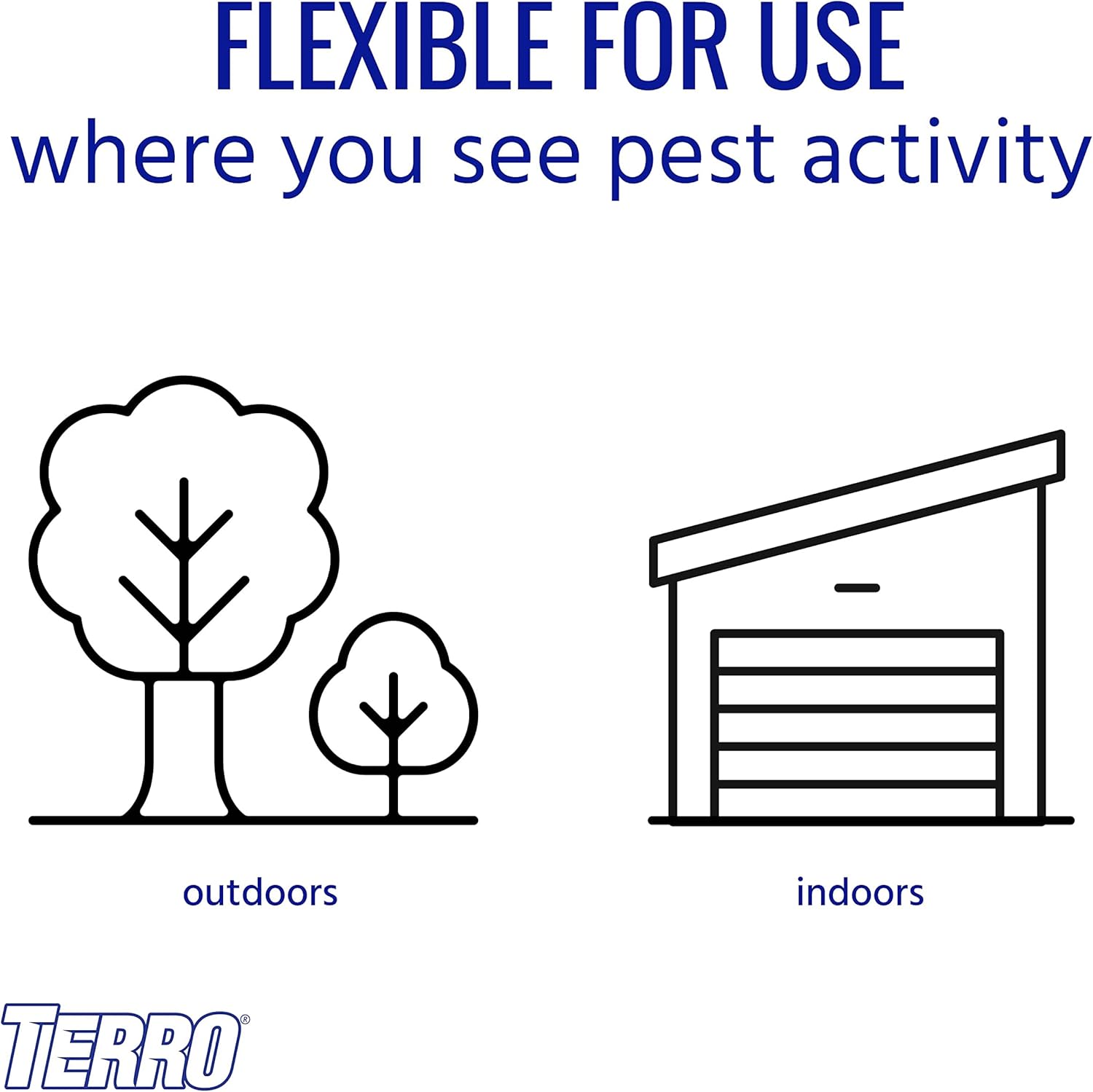 FLEXIBLE FOR USE
where you see pest activity

outdoors

indoors

TERRO®